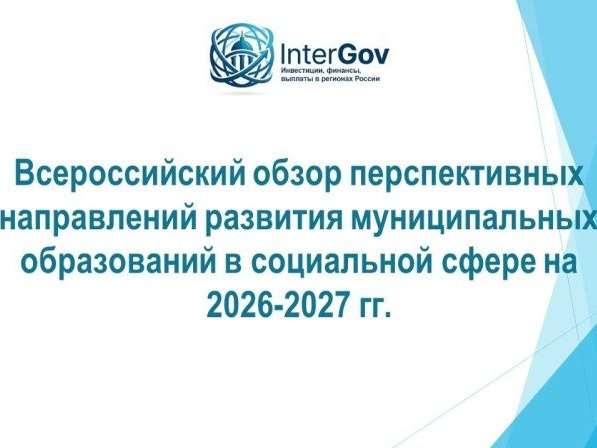 InterGov
Инвестиции, финансы, выплаты в регионах России

Всероссийский обзор перспективных направлений развития муниципальных образований в социальной сфере на 2026-2027 гг.